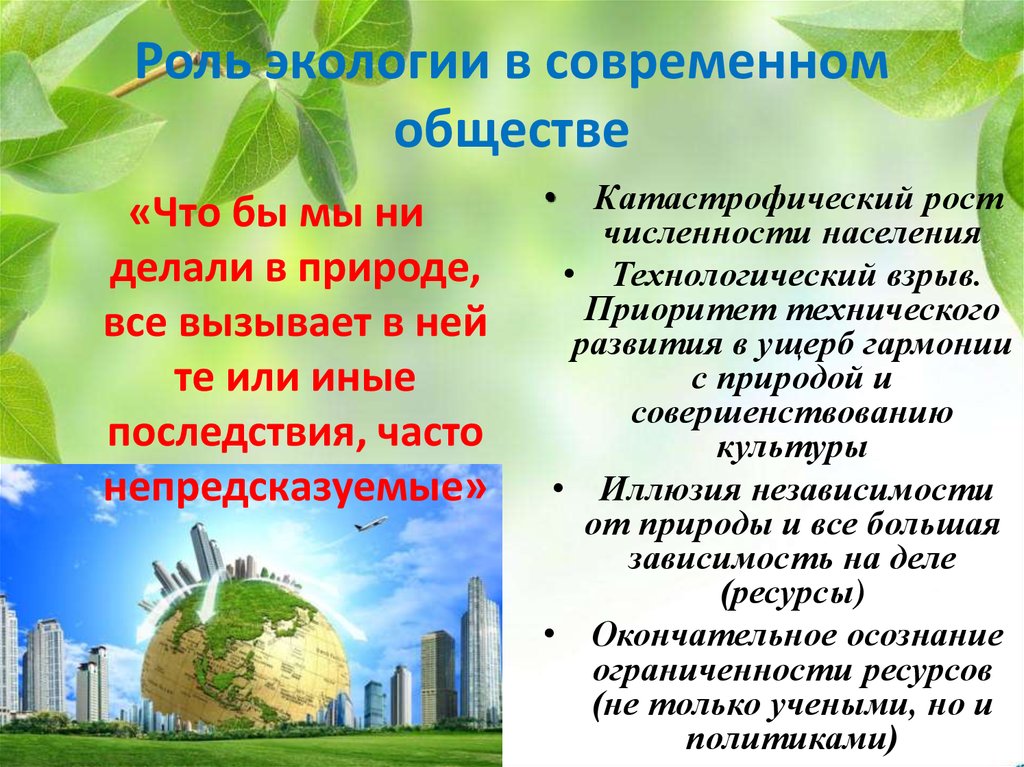 Роль экологии в современном обществе

«Что бы мы ни делали в природе, все вызывает в ней те или иные последствия, часто непредсказуемые»

• Катастрофический рост численности населения
• Технологический взрыв. Приоритет технического развития в ущерб гармонии с природой и совершенствованию культуры
• Иллюзия независимости от природы и все большая зависимость на деле (ресурсы)
• Окончательное осознание ограниченности ресурсов (не только учеными, но и политиками)